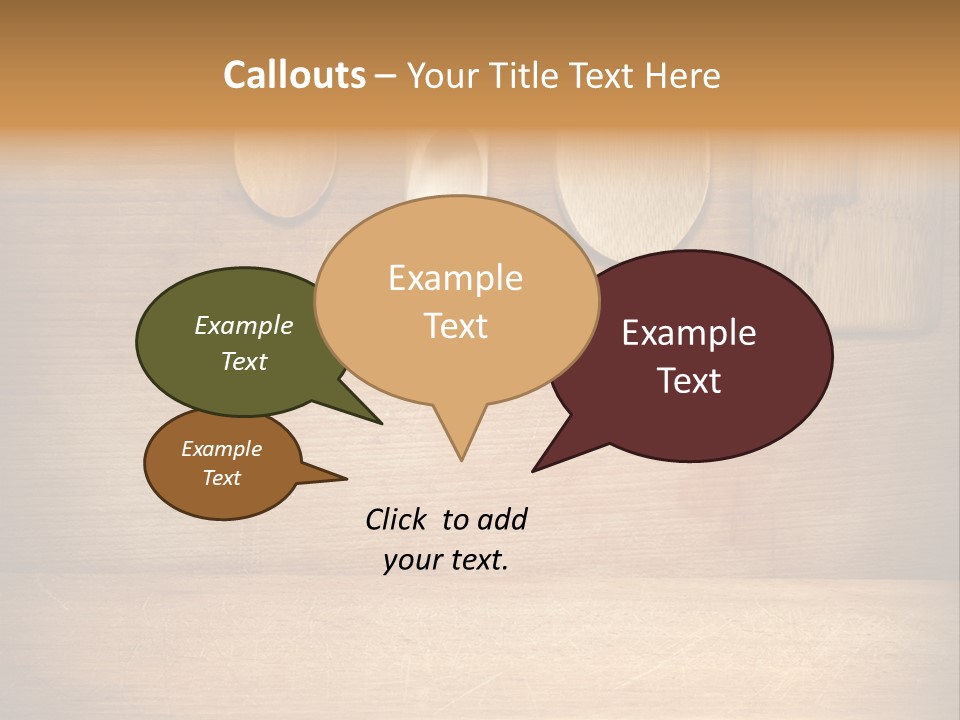 Callouts – Your Title Text Here

Example Text

Example Text

Example Text

Example Text

Click to add your text.